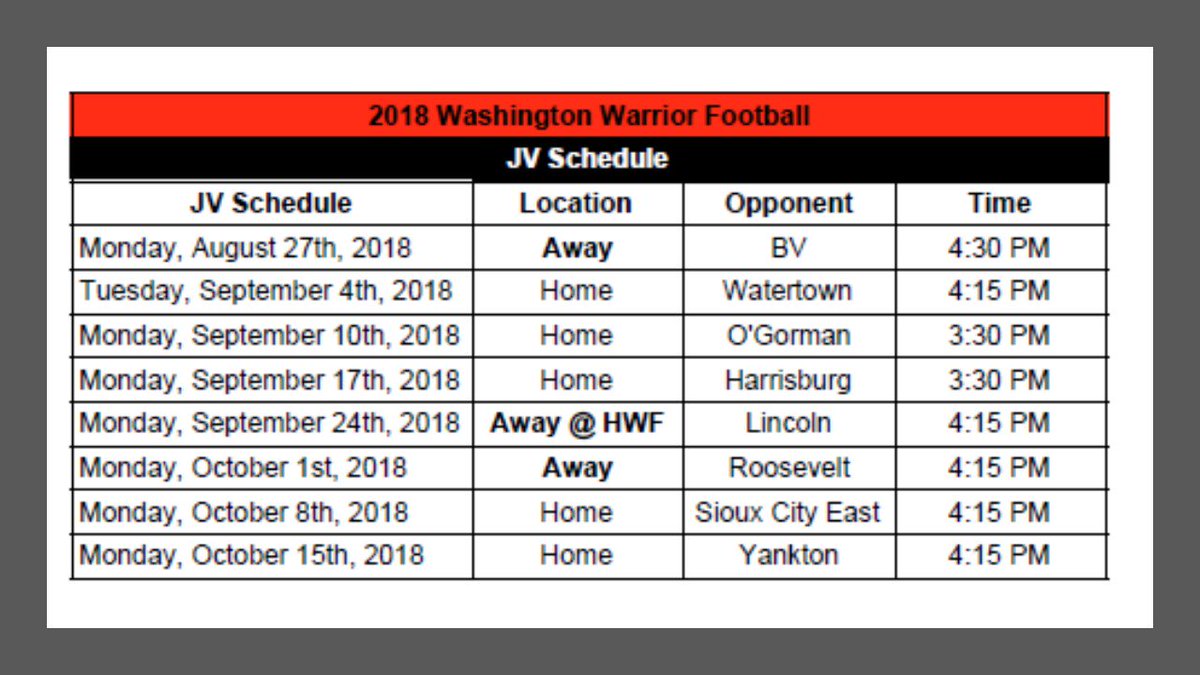 2018 Washington Warrior Football

JV Schedule

| JV Schedule | Location | Opponent | Time |
|---|---|---|---|
| Monday, August 27th, 2018 | Away | BV | 4:30 PM |
| Tuesday, September 4th, 2018 | Home | Watertown | 4:15 PM |
| Monday, September 10th, 2018 | Home | O'Gorman | 3:30 PM |
| Monday, September 17th, 2018 | Home | Harrisburg | 3:30 PM |
| Monday, September 24th, 2018 | Away @ HWF | Lincoln | 4:15 PM |
| Monday, October 1st, 2018 | Away | Roosevelt | 4:15 PM |
| Monday, October 8th, 2018 | Home | Sioux City East | 4:15 PM |
| Monday, October 15th, 2018 | Home | Yankton | 4:15 PM |